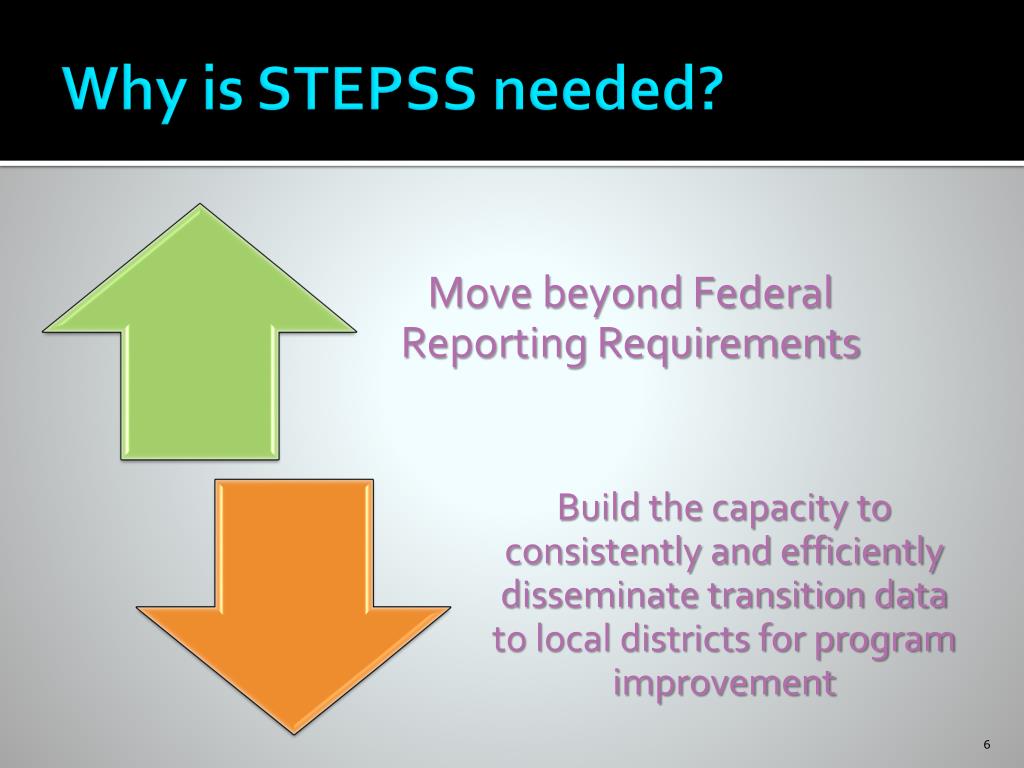 Why is STEPSS needed?

Move beyond Federal Reporting Requirements

Build the capacity to consistently and efficiently disseminate transition data to local districts for program improvement

6